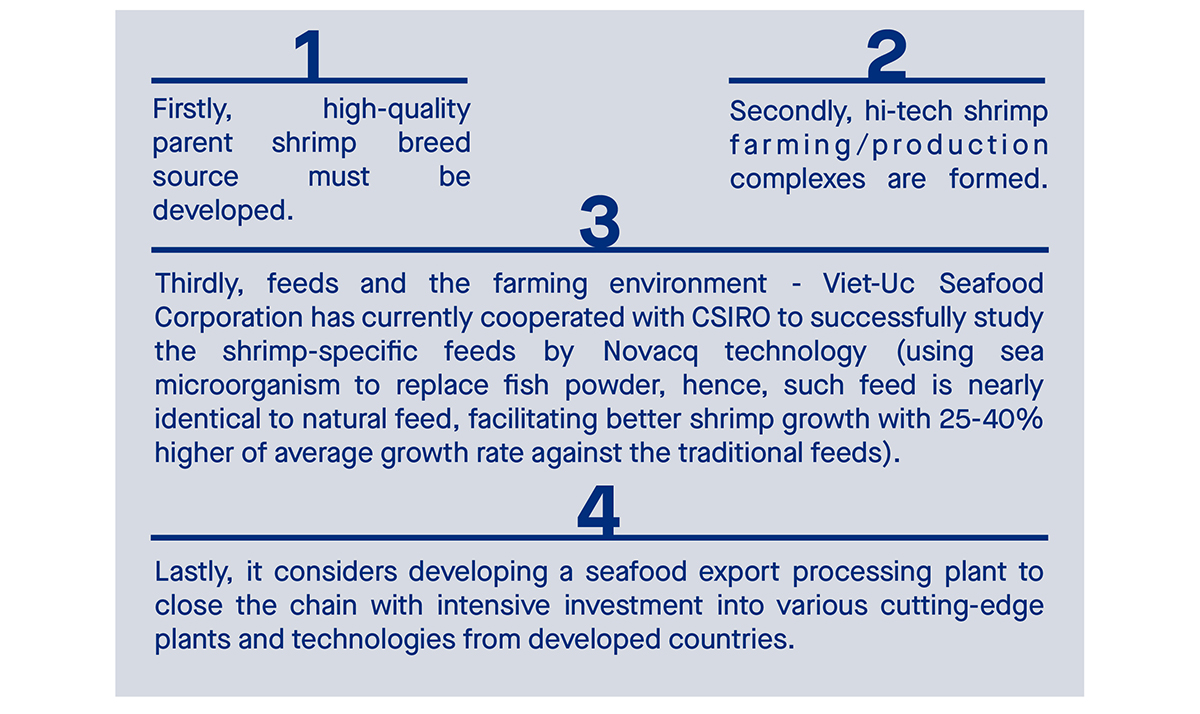 1

Firstly, high-quality parent shrimp breed source must be developed.

2

Secondly, hi-tech shrimp farming/production complexes are formed.

3

Thirdly, feeds and the farming environment - Viet-Uc Seafood Corporation has currently cooperated with CSIRO to successfully study the shrimp-specific feeds by Novacq technology (using sea microorganism to replace fish powder, hence, such feed is nearly identical to natural feed, facilitating better shrimp growth with 25-40% higher of average growth rate against the traditional feeds).

4

Lastly, it considers developing a seafood export processing plant to close the chain with intensive investment into various cutting-edge plants and technologies from developed countries.